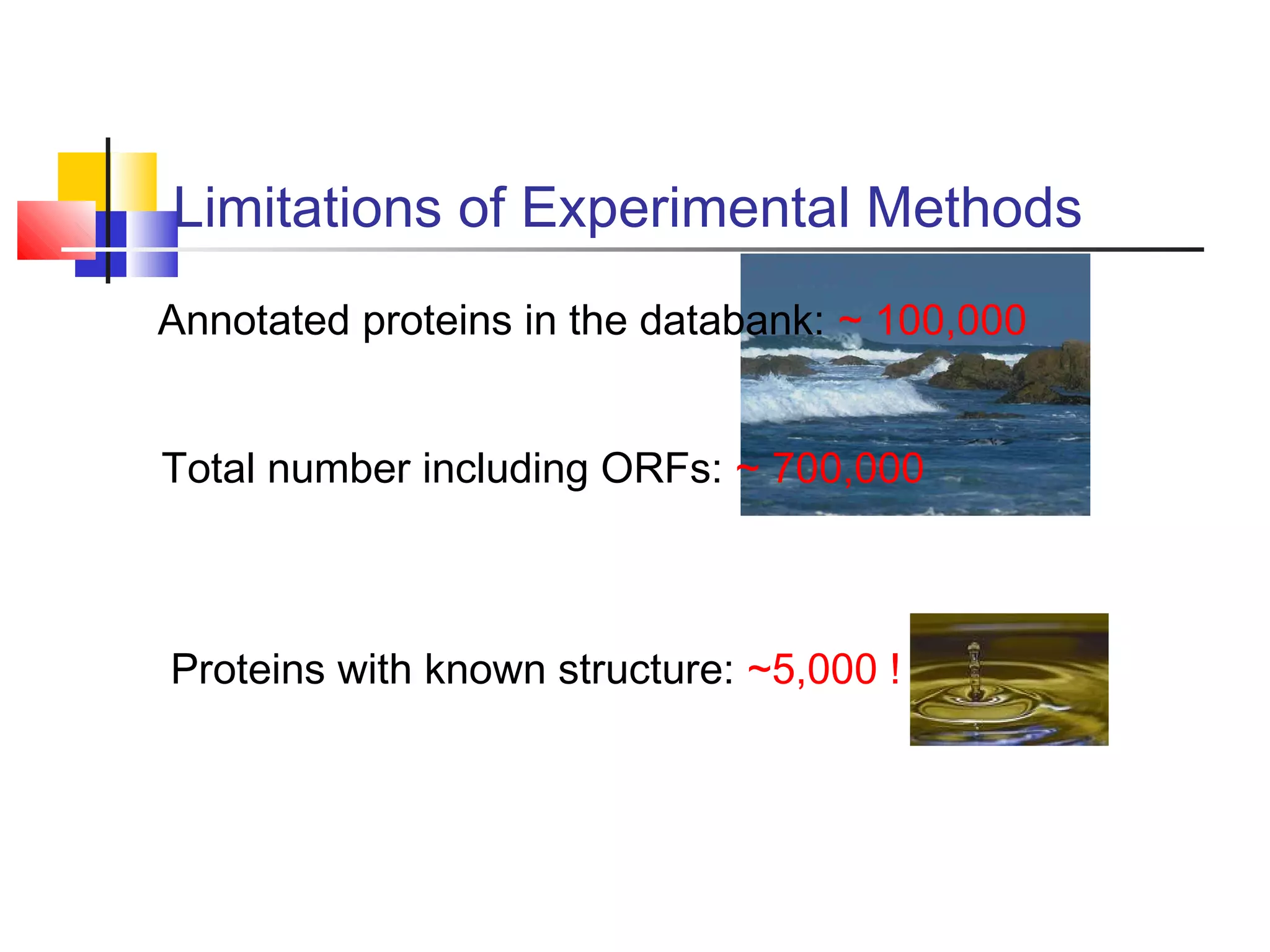 Limitations of Experimental Methods

Annotated proteins in the databank: ~ 100,000

Total number including ORFs: ~ 700,000

Proteins with known structure: ~5,000 !